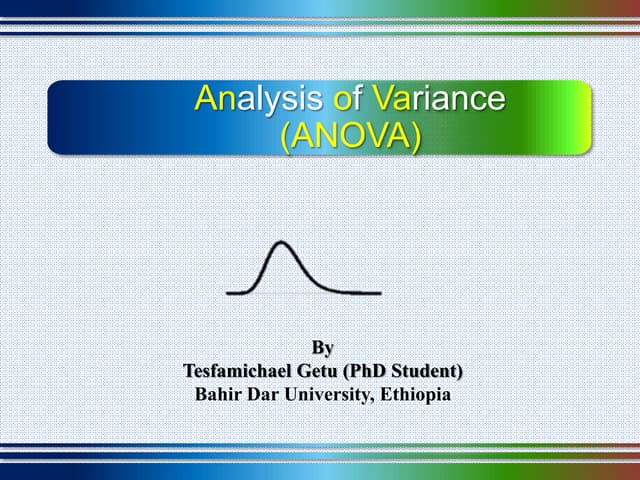 Analysis of Variance
(ANOVA)

By
Tesfamichael Getu (PhD Student)
Bahir Dar University, Ethiopia